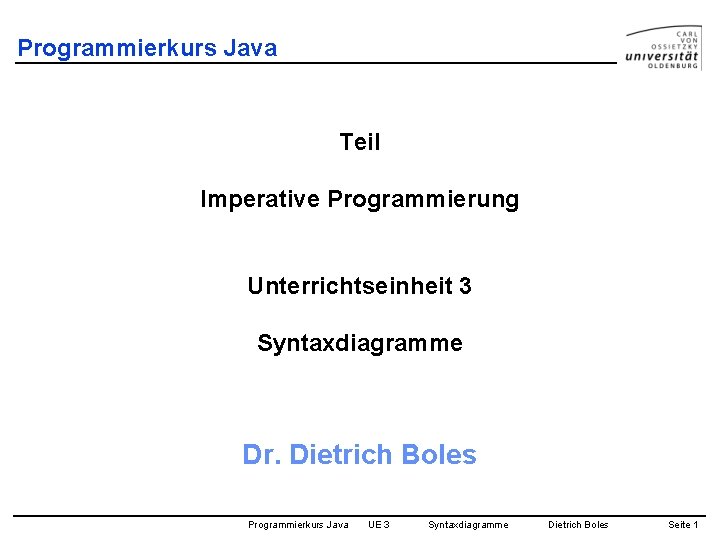 Programmierkurs Java

CARL VON OSSIETZKY universität OLDENBURG

Teil

Imperative Programmierung

Unterrichtseinheit 3

Syntaxdiagramme

Dr. Dietrich Boles

Programmierkurs Java UE 3 Syntaxdiagramme Dietrich Boles Seite 1